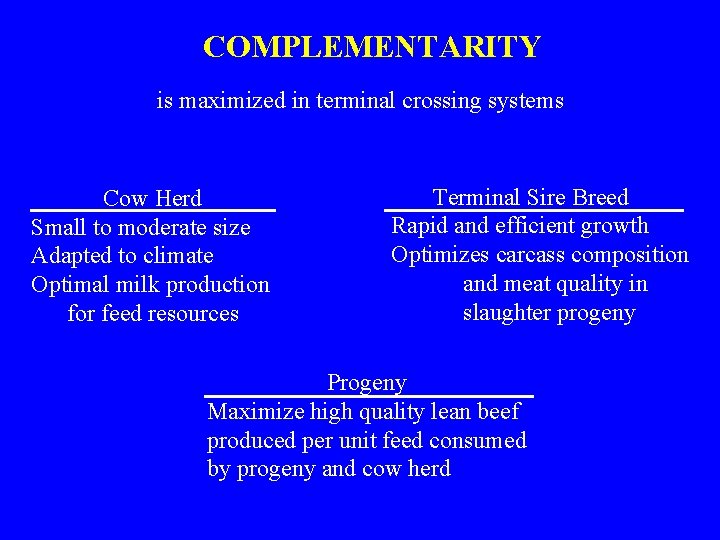 COMPLEMENTARITY

is maximized in terminal crossing systems

Cow Herd
Small to moderate size
Adapted to climate
Optimal milk production for feed resources

Terminal Sire Breed
Rapid and efficient growth
Optimizes carcass composition and meat quality in slaughter progeny

Progeny
Maximize high quality lean beef produced per unit feed consumed by progeny and cow herd